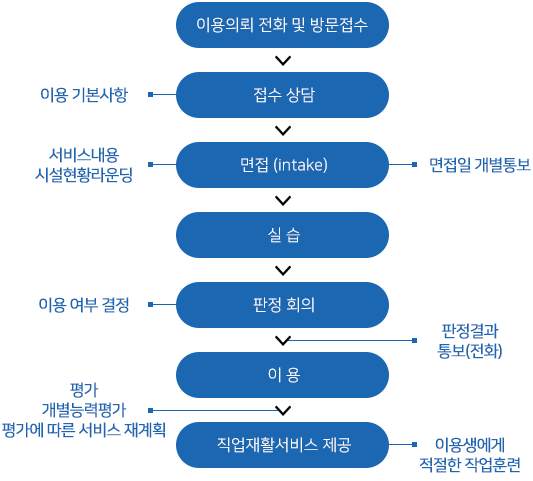 이용의뢰 전화 및 방문접수

이용 기본사항

접수 상담

서비스내용
시설현황라운딩

면접 (intake)

면접일 개별통보

실 습

이용 여부 결정

판정 회의

판정결과
통보(전화)

이 용

평가
개별능력평가
평가에 따른 서비스 재계획

직업재활서비스 제공

이용생에게
적절한 작업훈련